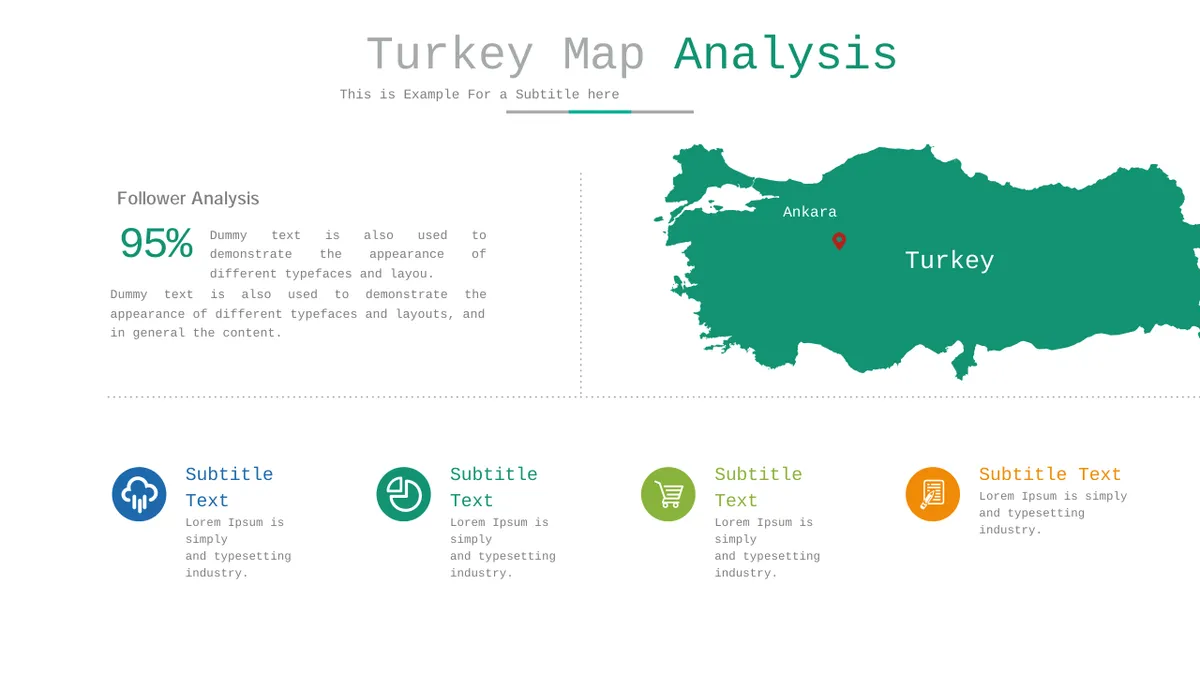 Turkey Map Analysis

This is Example For a Subtitle here

Follower Analysis

95%

Dummy text is also used to demonstrate the appearance of different typefaces and layou.

Dummy text is also used to demonstrate the appearance of different typefaces and layouts, and in general the content.

Ankara

Turkey

Subtitle Text
Lorem Ipsum is simply and typesetting industry.

Subtitle Text
Lorem Ipsum is simply and typesetting industry.

Subtitle Text
Lorem Ipsum is simply and typesetting industry.

Subtitle Text
Lorem Ipsum is simply and typesetting industry.